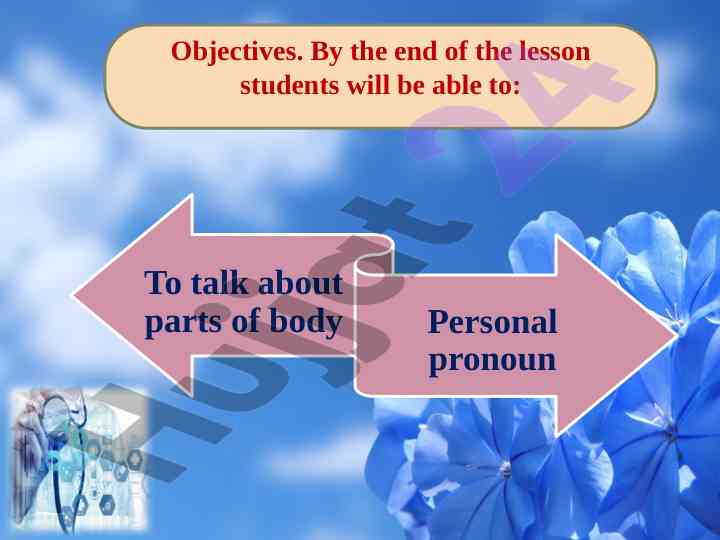 Objectives. By the end of the lesson students will be able to:

To talk about parts of body

Personal pronoun

Hujjat 24